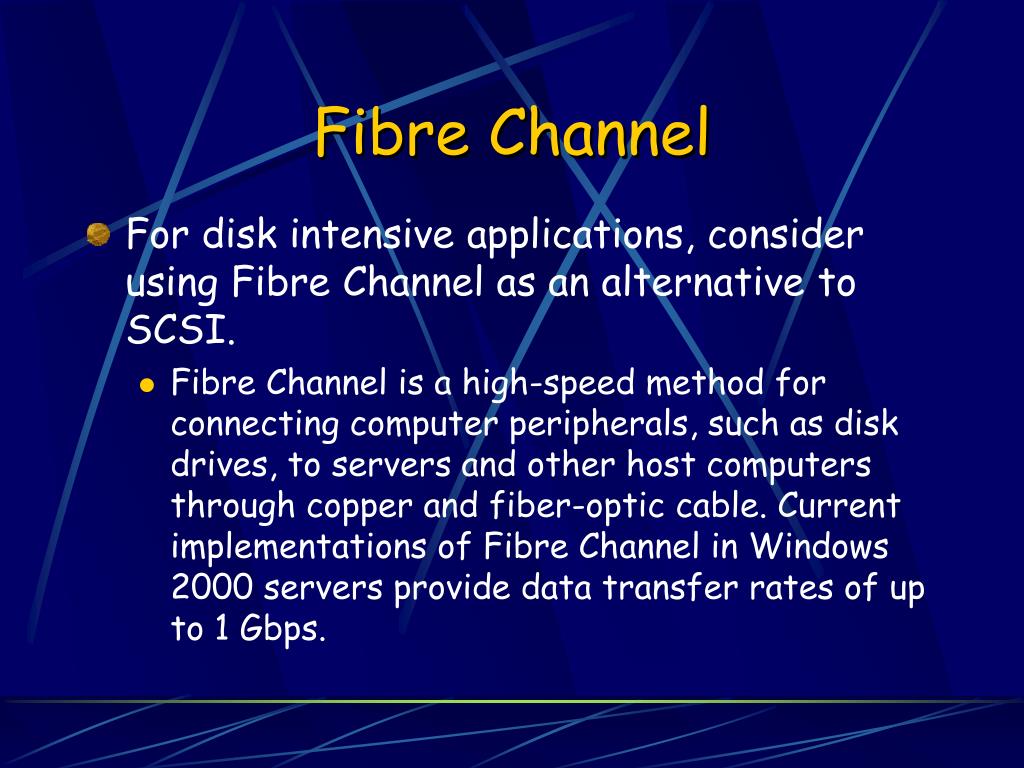 Fibre Channel

For disk intensive applications, consider using Fibre Channel as an alternative to SCSI.

Fibre Channel is a high-speed method for connecting computer peripherals, such as disk drives, to servers and other host computers through copper and fiber-optic cable. Current implementations of Fibre Channel in Windows 2000 servers provide data transfer rates of up to 1 Gbps.